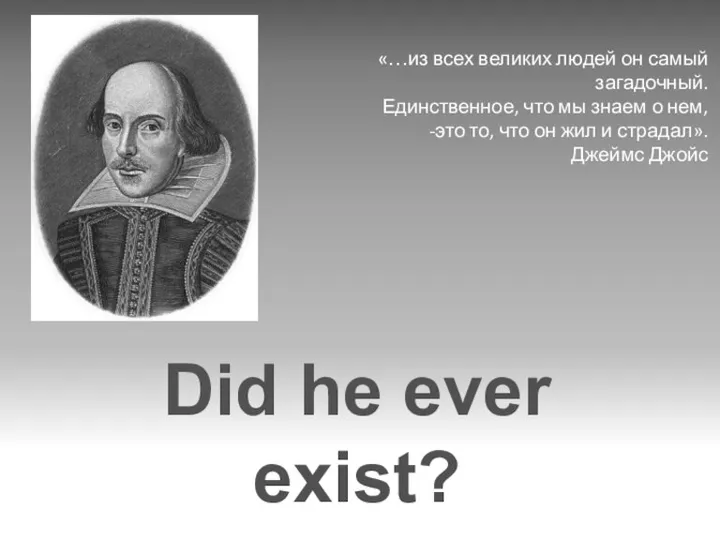 «…из всех великих людей он самый загадочный. Единственное, что мы знаем о нем, -это то, что он жил и страдал».
Джеймс Джойс

Did he ever exist?